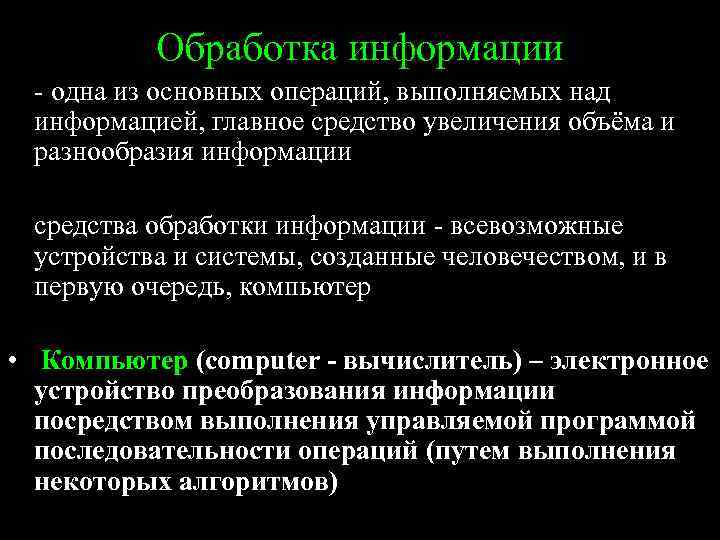 Обработка информации

- одна из основных операций, выполняемых над информацией, главное средство увеличения объёма и разнообразия информации

средства обработки информации - всевозможные устройства и системы, созданные человечеством, и в первую очередь, компьютер

• Компьютер (computer - вычислитель) – электронное устройство преобразования информации посредством выполнения управляемой программой последовательности операций (путем выполнения некоторых алгоритмов)